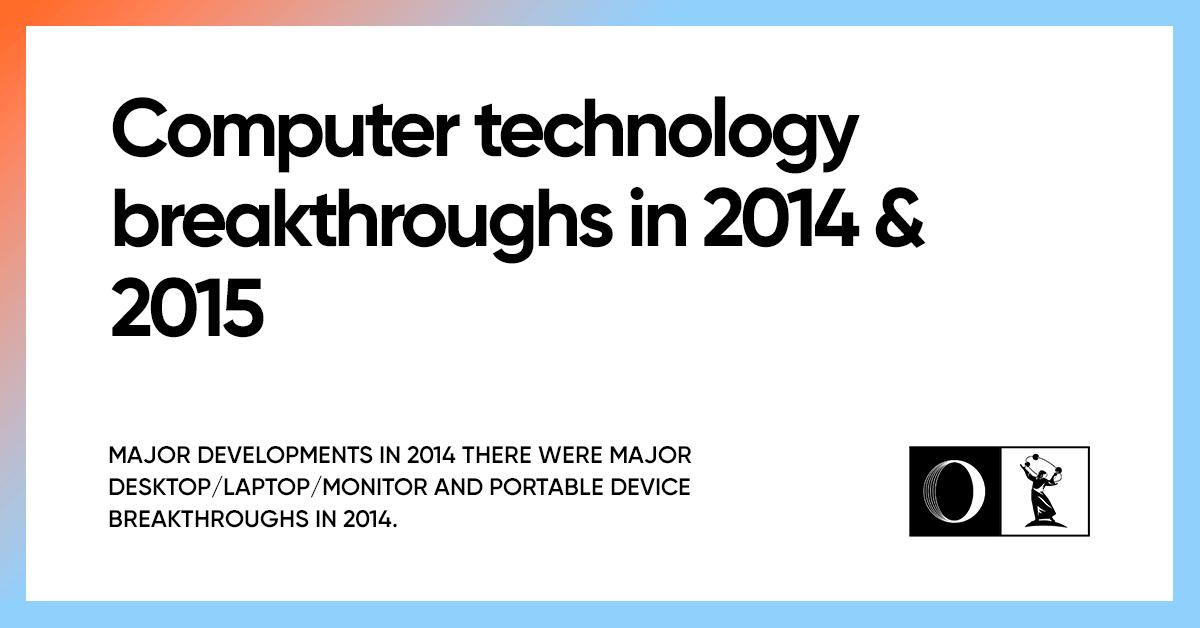 Computer technology breakthroughs in 2014 & 2015

MAJOR DEVELOPMENTS IN 2014 THERE WERE MAJOR DESKTOP/LAPTOP/MONITOR AND PORTABLE DEVICE BREAKTHROUGHS IN 2014.